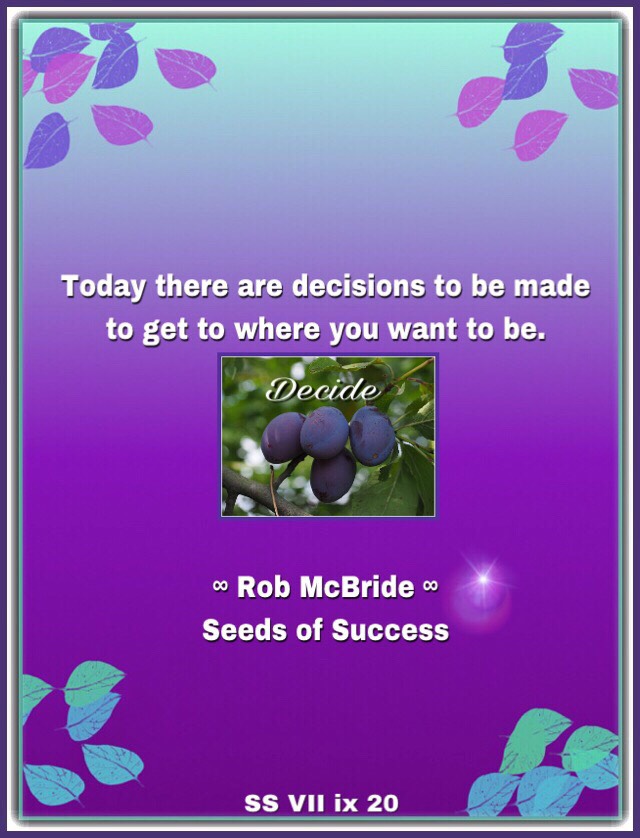 Today there are decisions to be made to get to where you want to be.

Decide

∞ Rob McBride ∞
Seeds of Success

SS VII ix 20